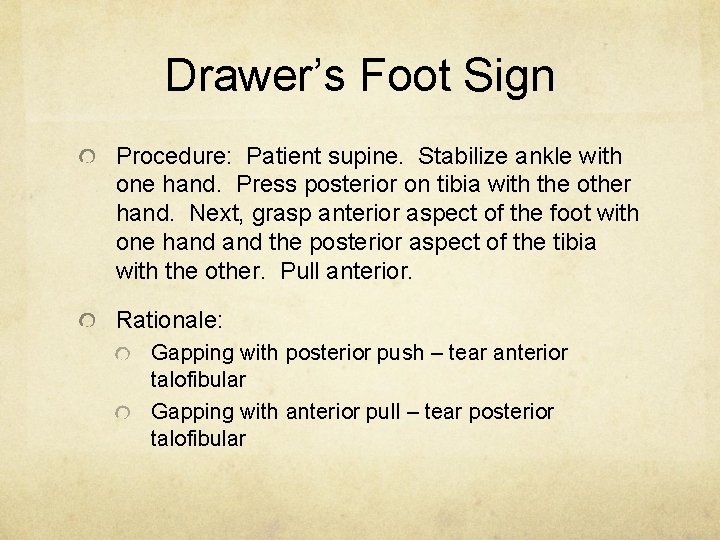 Drawer's Foot Sign

Procedure: Patient supine. Stabilize ankle with one hand. Press posterior on tibia with the other hand. Next, grasp anterior aspect of the foot with one hand and the posterior aspect of the tibia with the other. Pull anterior.

Rationale:

Gapping with posterior push – tear anterior talofibular

Gapping with anterior pull – tear posterior talofibular